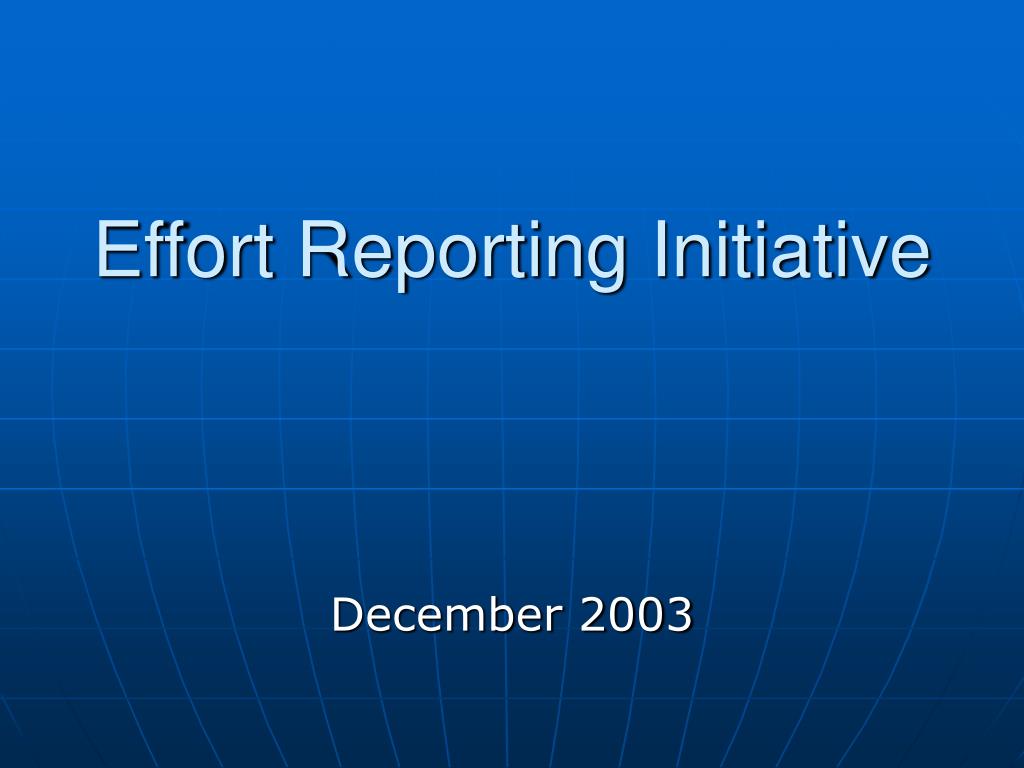 Effort Reporting Initiative

December 2003